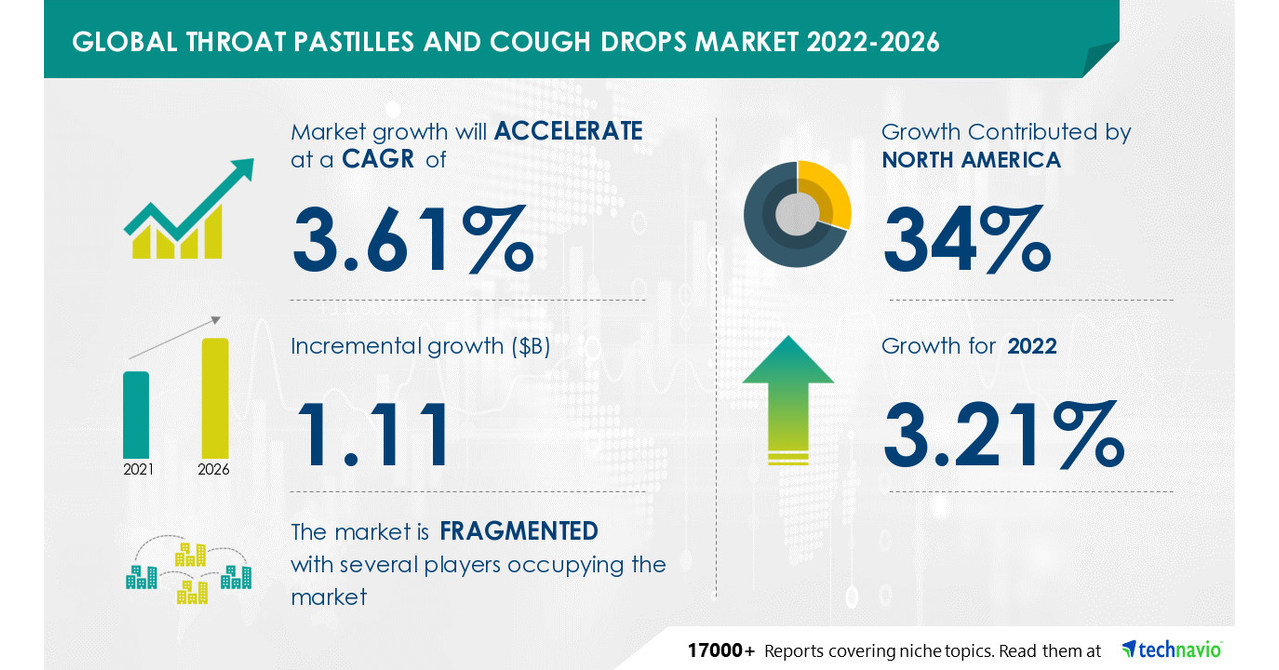 GLOBAL THROAT PASTILLES AND COUGH DROPS MARKET 2022-2026

Market growth will ACCELERATE at a CAGR of

3.61%

Incremental growth ($B)

1.11

2021

2026

The market is FRAGMENTED with several players occupying the market

Growth Contributed by NORTH AMERICA

34%

Growth for 2022

3.21%

17000+ Reports covering niche topics. Read them at technavio